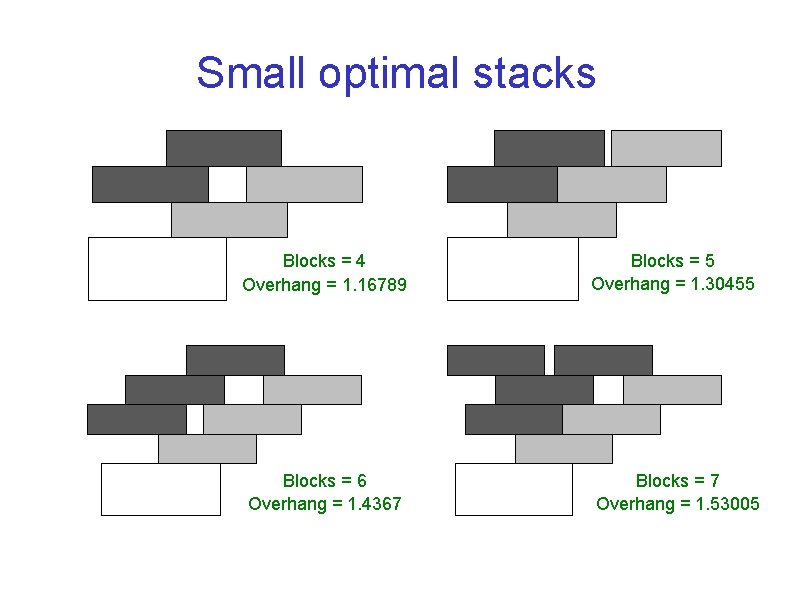 Small optimal stacks

Blocks = 4
Overhang = 1.16789

Blocks = 5
Overhang = 1.30455

Blocks = 6
Overhang = 1.4367

Blocks = 7
Overhang = 1.53005